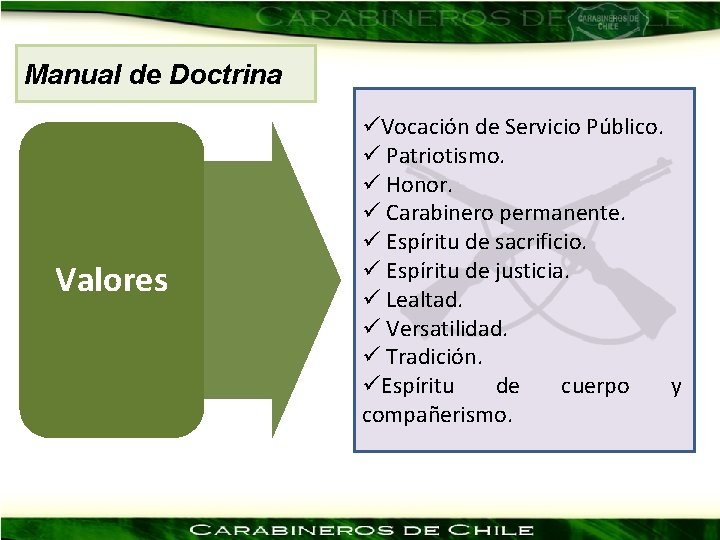 CARABINEROS DE CHILE

CARABINEROS DE CHILE

Manual de Doctrina

Valores

✓Vocación de Servicio Público.
✓ Patriotismo.
✓ Honor.
✓ Carabinero permanente.
✓ Espíritu de sacrificio.
✓ Espíritu de justicia.
✓ Lealtad.
✓ Versatilidad.
✓ Tradición.
✓Espíritu de cuerpo y compañerismo.

CARABINEROS DE CHILE